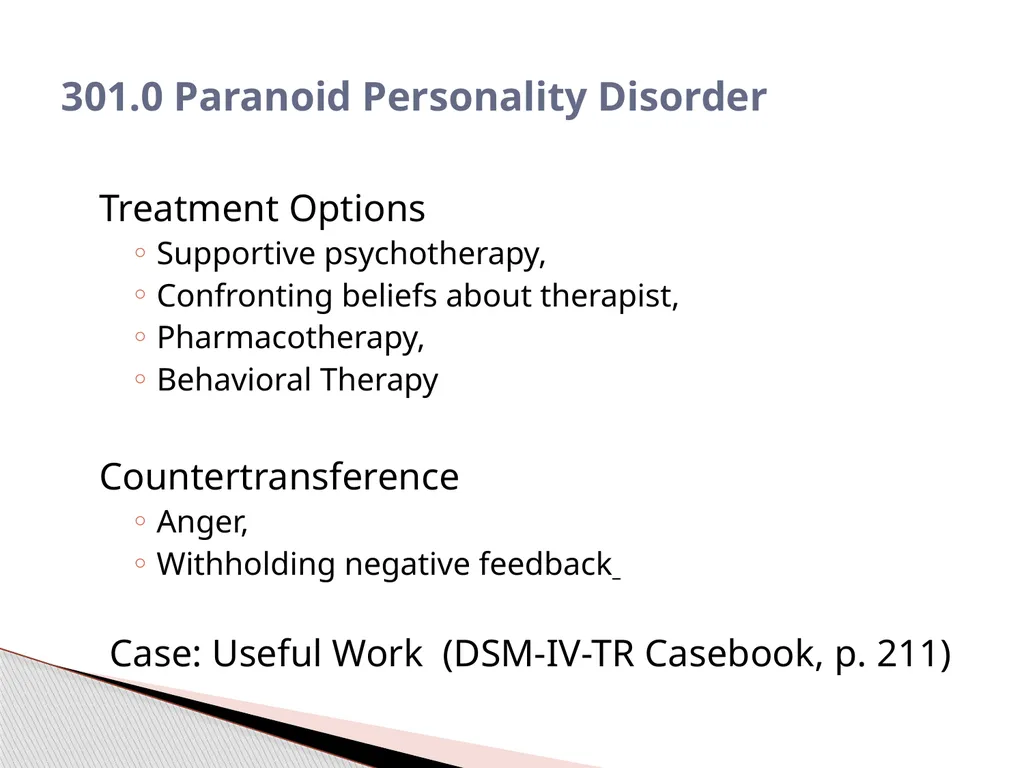 301.0 Paranoid Personality Disorder

Treatment Options

◦ Supportive psychotherapy,
◦ Confronting beliefs about therapist,
◦ Pharmacotherapy,
◦ Behavioral Therapy

Countertransference

◦ Anger,
◦ Withholding negative feedback

Case: Useful Work (DSM-IV-TR Casebook, p. 211)